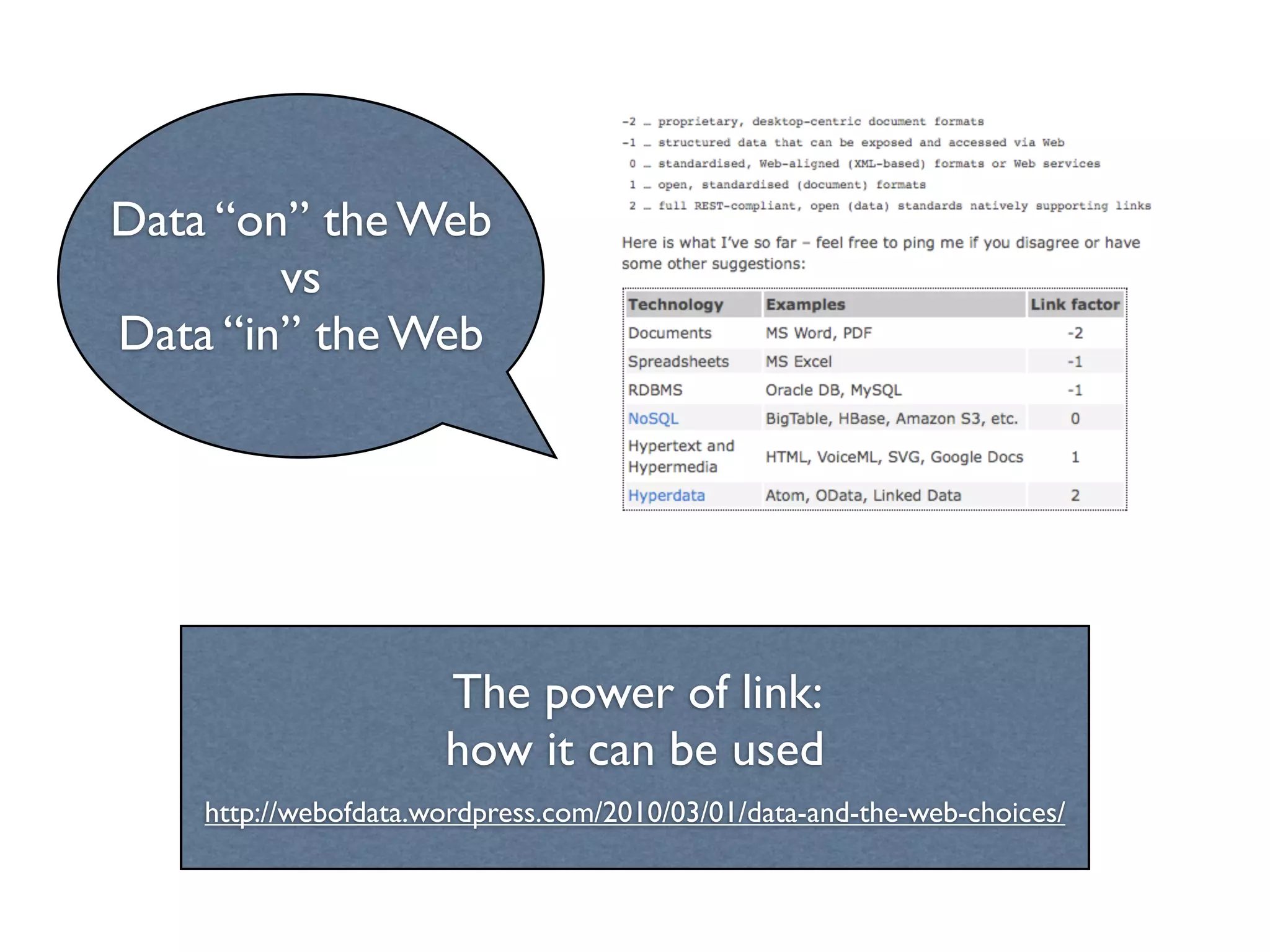 Data “on” the Web
vs
Data “in” the Web

-2 … proprietary, desktop-centric document formats
-1 … structured data that can be exposed and accessed via Web
0 … standardised, Web-aligned (XML-based) formats or Web services
1 … open, standardised (document) formats
2 … full REST-compliant, open (data) standards natively supporting links

Here is what I've so far – feel free to ping me if you disagree or have some other suggestions:

| Technology | Examples | Link factor |
|---|---|---|
| Documents | MS Word, PDF | -2 |
| Spreadsheets | MS Excel | -1 |
| RDBMS | Oracle DB, MySQL | -1 |
| NoSQL | BigTable, HBase, Amazon S3, etc. | 0 |
| Hypertext and Hypermedia | HTML, VoiceML, SVG, Google Docs | 1 |
| Hyperdata | Atom, OData, Linked Data | 2 |

The power of link:
how it can be used

http://webofdata.wordpress.com/2010/03/01/data-and-the-web-choices/